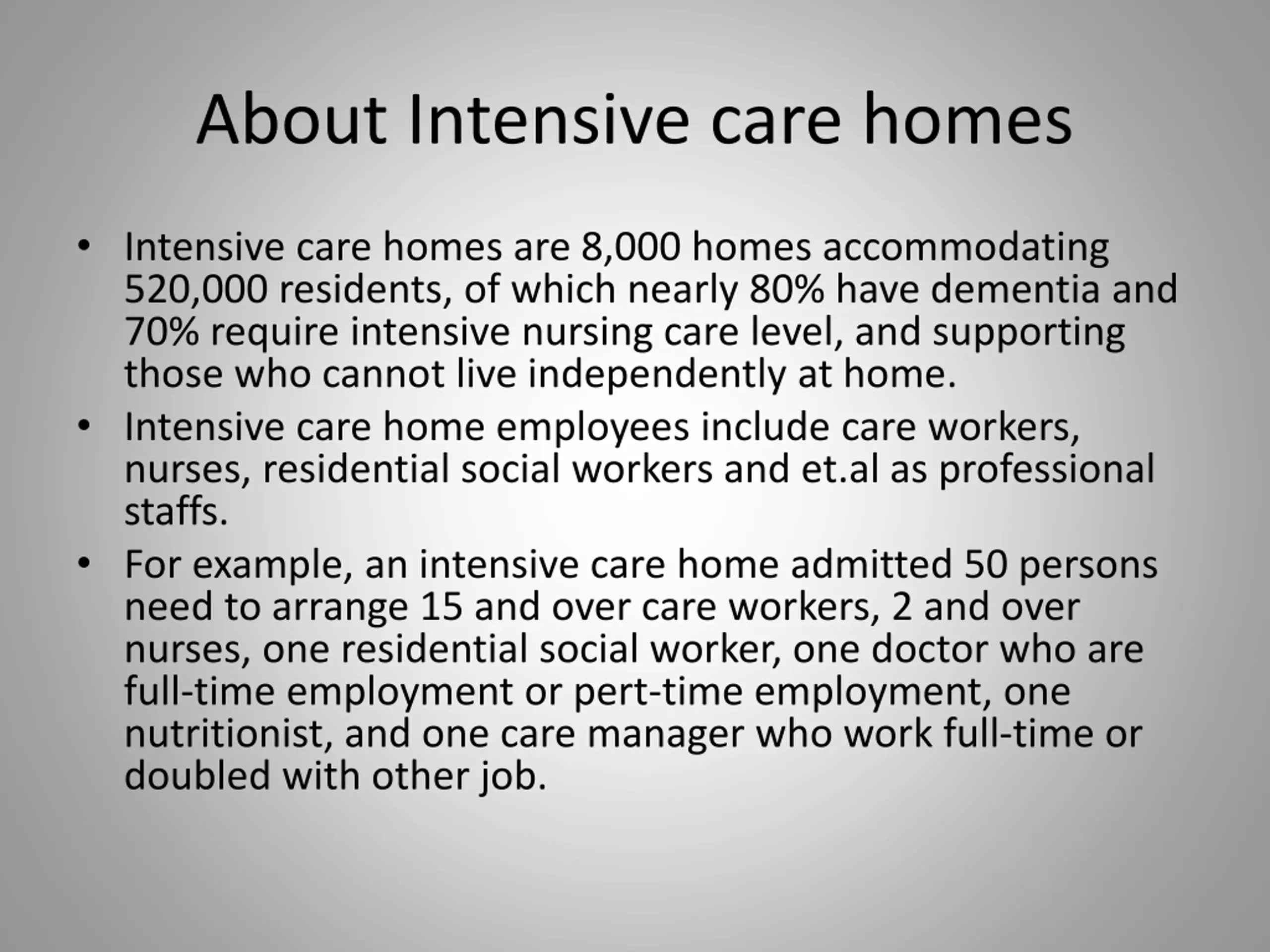 About Intensive care homes

• Intensive care homes are 8,000 homes accommodating 520,000 residents, of which nearly 80% have dementia and 70% require intensive nursing care level, and supporting those who cannot live independently at home.

• Intensive care home employees include care workers, nurses, residential social workers and et.al as professional staffs.

• For example, an intensive care home admitted 50 persons need to arrange 15 and over care workers, 2 and over nurses, one residential social worker, one doctor who are full-time employment or pert-time employment, one nutritionist, and one care manager who work full-time or doubled with other job.